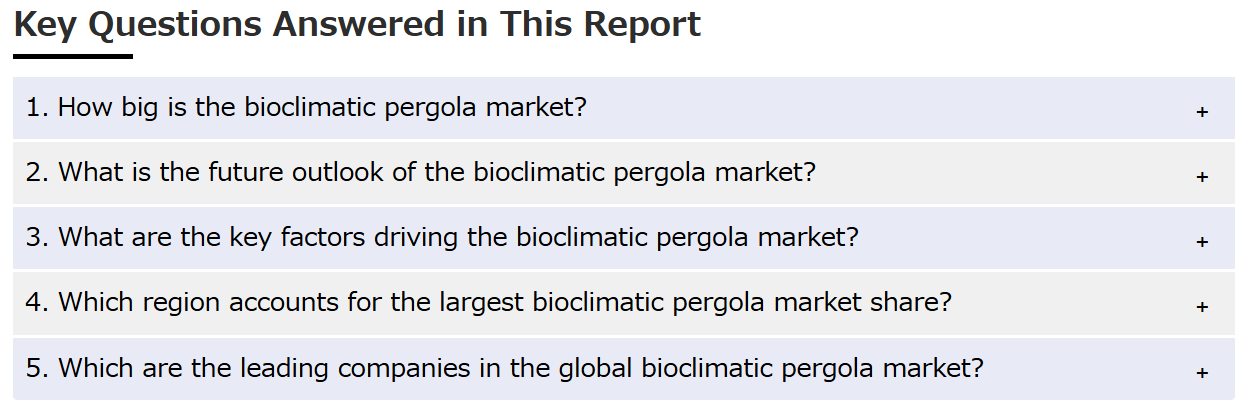 Key Questions Answered in This Report

1. How big is the bioclimatic pergola market? +

2. What is the future outlook of the bioclimatic pergola market? +

3. What are the key factors driving the bioclimatic pergola market? +

4. Which region accounts for the largest bioclimatic pergola market share? +

5. Which are the leading companies in the global bioclimatic pergola market? +